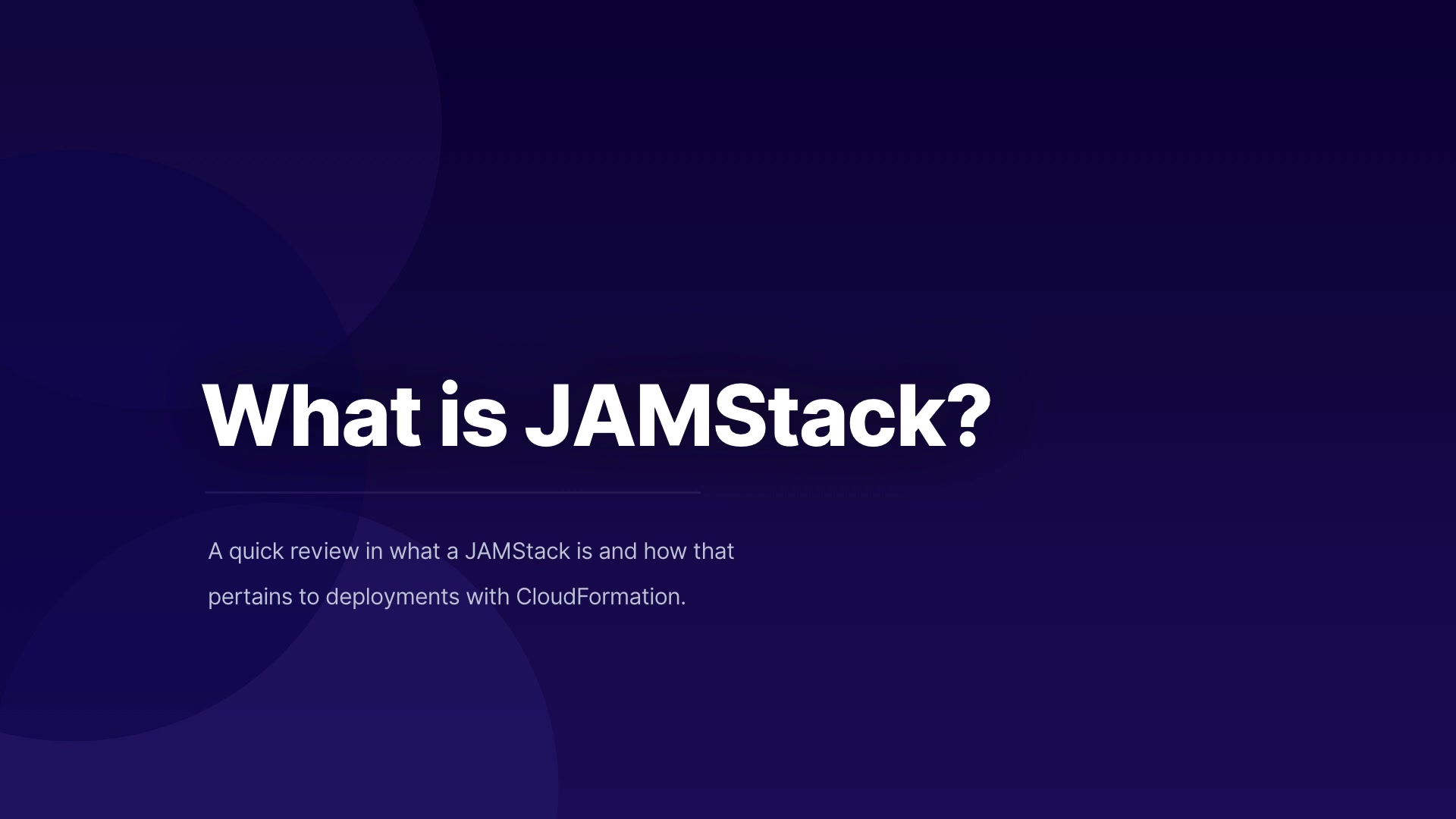 What is JAMStack?

A quick review in what a JAMStack is and how that pertains to deployments with CloudFormation.